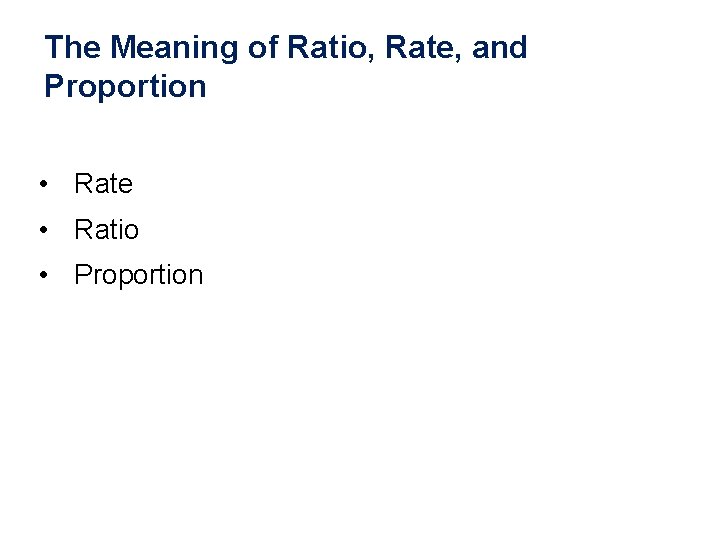 The Meaning of Ratio, Rate, and Proportion

• Rate
• Ratio
• Proportion